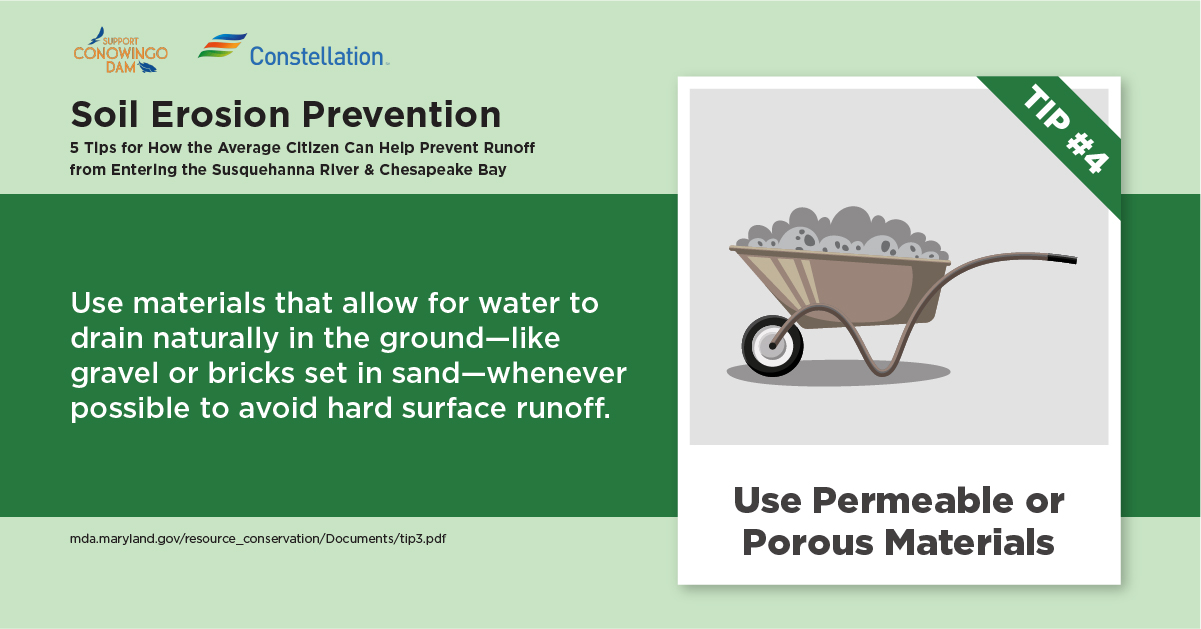 SUPPORT CONOWINGO DAM

Constellation.

Soil Erosion Prevention

5 Tips for How the Average Citizen Can Help Prevent Runoff from Entering the Susquehanna River & Chesapeake Bay

Use materials that allow for water to drain naturally in the ground—like gravel or bricks set in sand—whenever possible to avoid hard surface runoff.

mda.maryland.gov/resource_conservation/Documents/tip3.pdf

TIP #4

Use Permeable or Porous Materials